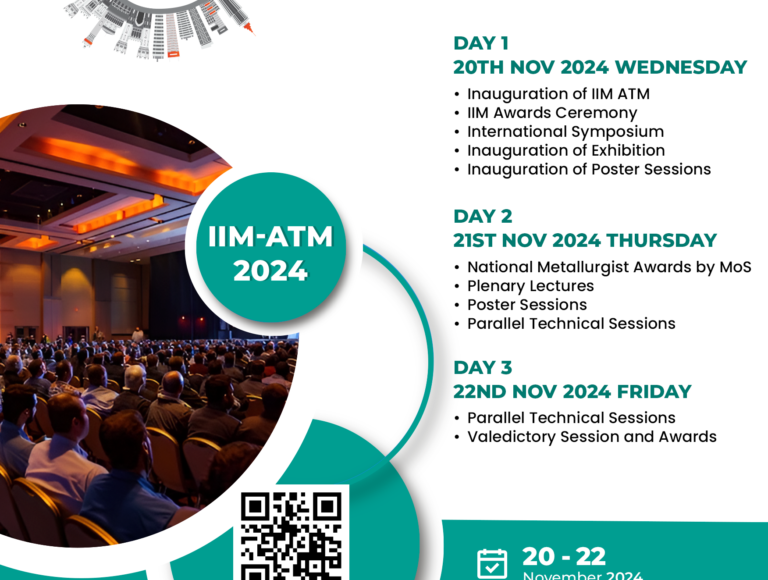 IIM-ATM 2024

DAY 1
20TH NOV 2024 WEDNESDAY

• Inauguration of IIM ATM
• IIM Awards Ceremony
• International Symposium
• Inauguration of Exhibition
• Inauguration of Poster Sessions

DAY 2
21ST NOV 2024 THURSDAY

• National Metallurgist Awards by MoS
• Plenary Lectures
• Poster Sessions
• Parallel Technical Sessions

DAY 3
22ND NOV 2024 FRIDAY

• Parallel Technical Sessions
• Valedictory Session and Awards

20 - 22
November 2024